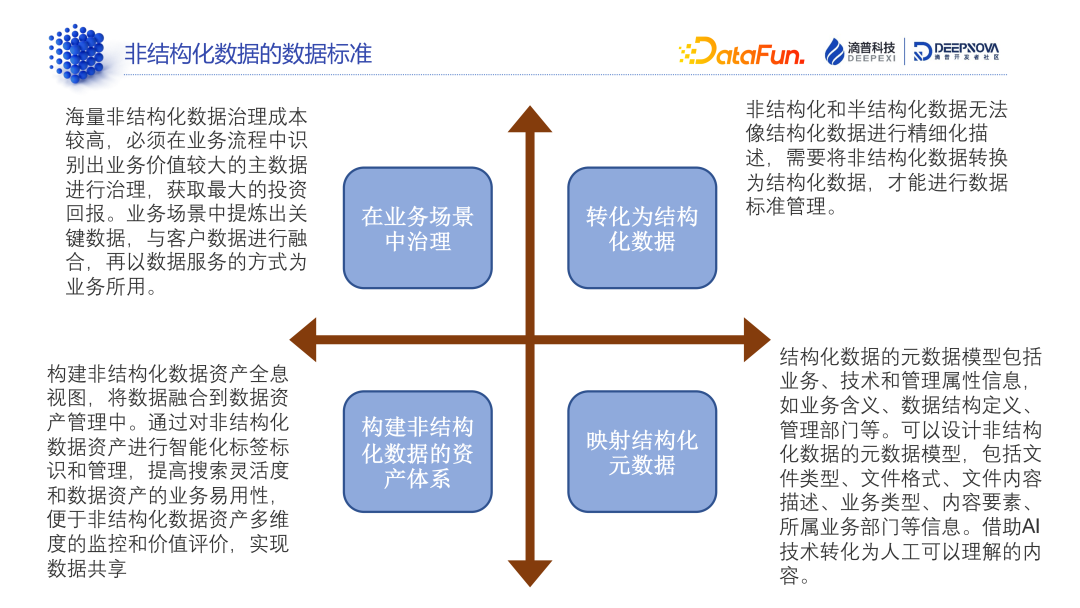 非结构化数据的数据标准

DataFun.

滴普科技 DEEPEXI

DEEPNOVA 滴普开发者社区

海量非结构化数据治理成本较高，必须在业务流程中识别出业务价值较大的主数据进行治理，获取最大的投资回报。业务场景中提炼出关键数据，与客户数据进行融合，再以数据服务的方式为业务所用。

在业务场景中治理

转化为结构化数据

非结构化和半结构化数据无法像结构化数据进行精细化描述，需要将非结构化数据转换为结构化数据，才能进行数据标准管理。

构建非结构化数据资产全息视图，将数据融合到数据资产管理中。通过对非结构化数据资产进行智能化标签标识和管理，提高搜索灵活度和数据资产的业务易用性，便于非结构化数据资产多维度的监控和价值评价，实现数据共享

构建非结构化数据的资产体系

映射结构化元数据

结构化数据的元数据模型包括业务、技术和管理属性信息，如业务含义、数据结构定义、管理部门等。可以设计非结构化数据的元数据模型，包括文件类型、文件格式、文件内容描述、业务类型、内容要素、所属业务部门等信息。借助AI技术转化为人工可以理解的内容。